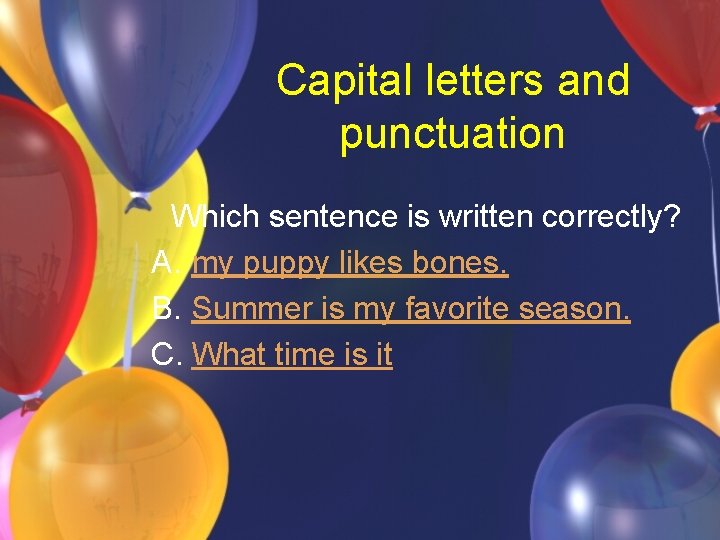 Capital letters and punctuation

Which sentence is written correctly?

A. my puppy likes bones.

B. Summer is my favorite season.

C. What time is it